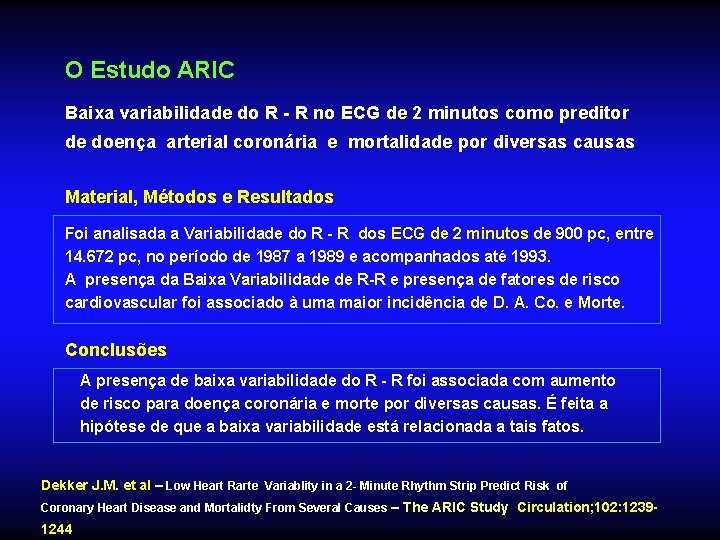 O Estudo ARIC

Baixa variabilidade do R - R no ECG de 2 minutos como preditor de doença arterial coronária e mortalidade por diversas causas

Material, Métodos e Resultados

Foi analisada a Variabilidade do R - R dos ECG de 2 minutos de 900 pc, entre 14.672 pc, no período de 1987 a 1989 e acompanhados até 1993.
A presença da Baixa Variabilidade de R-R e presença de fatores de risco cardiovascular foi associado à uma maior incidência de D. A. Co. e Morte.

Conclusões

A presença de baixa variabilidade do R - R foi associada com aumento de risco para doença coronária e morte por diversas causas. É feita a hipótese de que a baixa variabilidade está relacionada a tais fatos.

Dekker J.M. et al – Low Heart Rarte Variablity in a 2- Minute Rhythm Strip Predict Risk of Coronary Heart Disease and Mortalidty From Several Causes – The ARIC Study Circulation;102:1239-1244